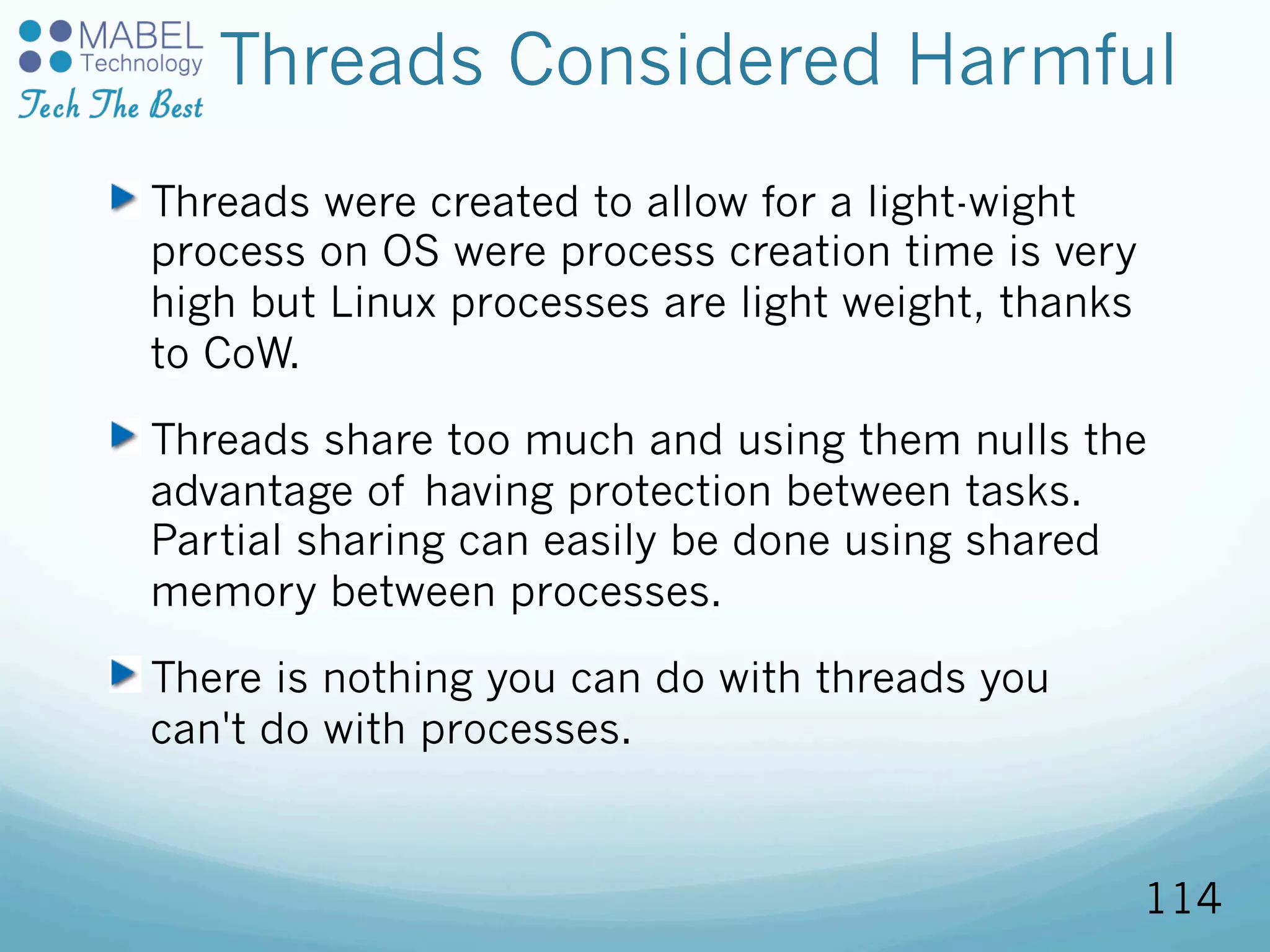 MABEL Technology
Tech The Best

Threads Considered Harmful

Threads were created to allow for a light-wight process on OS were process creation time is very high but Linux processes are light weight, thanks to CoW.

Threads share too much and using them nulls the advantage of having protection between tasks. Partial sharing can easily be done using shared memory between processes.

There is nothing you can do with threads you can't do with processes.

114